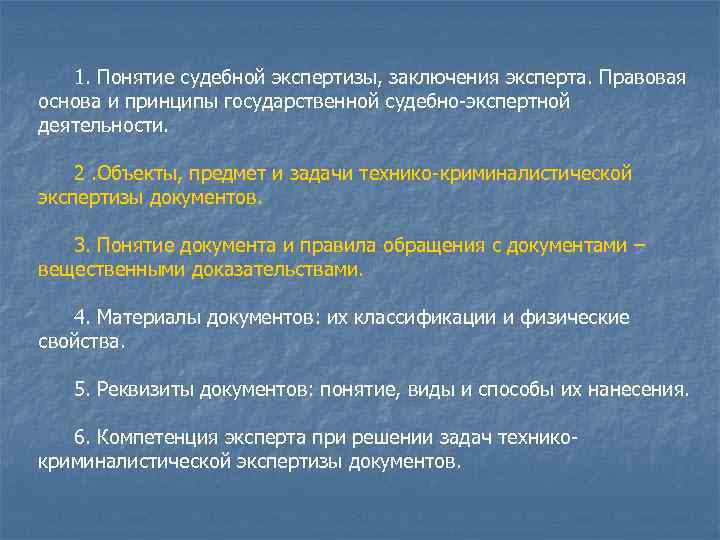 1. Понятие судебной экспертизы, заключения эксперта. Правовая основа и принципы государственной судебно-экспертной деятельности.

2 .Объекты, предмет и задачи технико-криминалистической экспертизы документов.

3. Понятие документа и правила обращения с документами – вещественными доказательствами.

4. Материалы документов: их классификации и физические свойства.

5. Реквизиты документов: понятие, виды и способы их нанесения.

6. Компетенция эксперта при решении задач технико-криминалистической экспертизы документов.